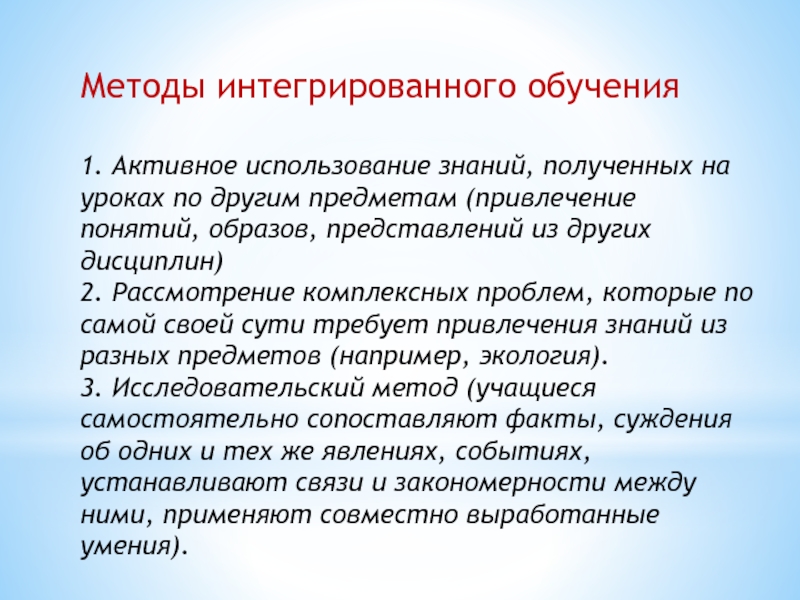 Методы интегрированного обучения

1. Активное использование знаний, полученных на уроках по другим предметам (привлечение понятий, образов, представлений из других дисциплин)
2. Рассмотрение комплексных проблем, которые по самой своей сути требует привлечения знаний из разных предметов (например, экология).
3. Исследовательский метод (учащиеся самостоятельно сопоставляют факты, суждения об одних и тех же явлениях, событиях, устанавливают связи и закономерности между ними, применяют совместно выработанные умения).